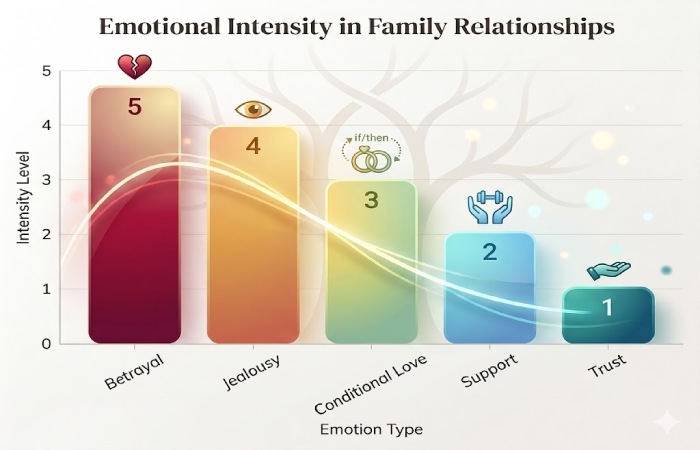 Emotional Intensity in Family Relationships

Intensity Level

5
4
3
2
1
0

5
4
if/then
3
2
1

Betrayal
Jealousy
Conditional Love
Support
Trust

Emotion Type